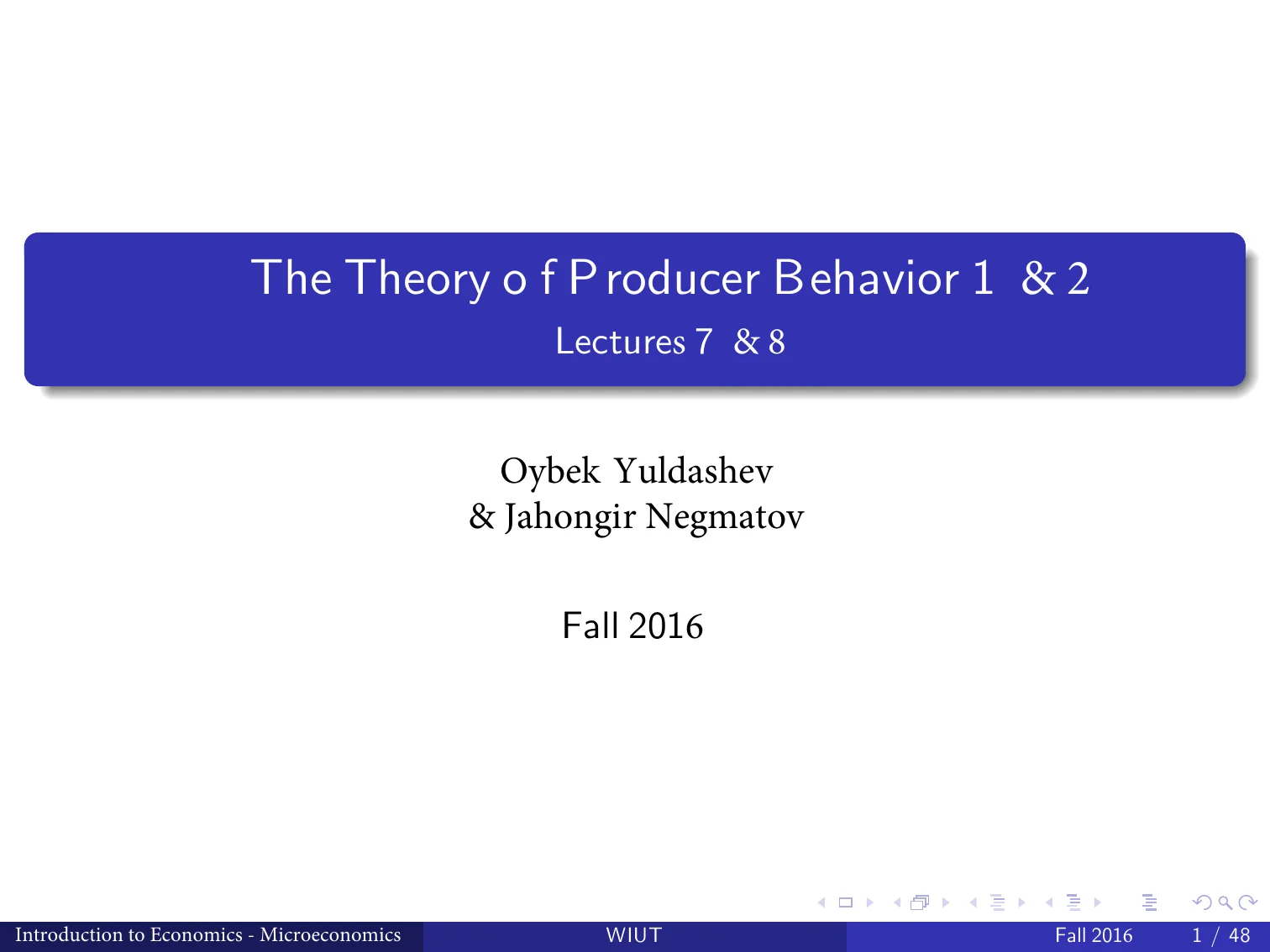 The Theory of Producer Behavior 1 & 2
Lectures 7 & 8

Oybek Yuldashev
& Jahongir Negmatov

Fall 2016

Introduction to Economics - Microeconomics WIUT Fall 2016 1 / 48